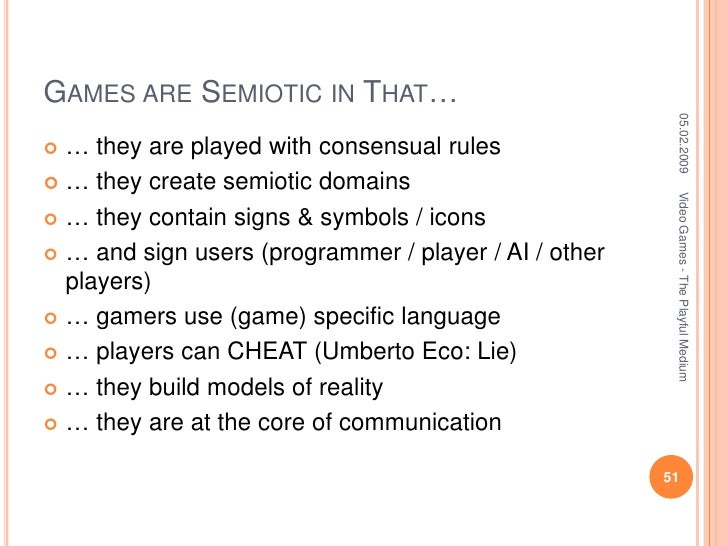 GAMES ARE SEMIOTIC IN THAT…

… they are played with consensual rules
… they create semiotic domains
… they contain signs & symbols / icons
… and sign users (programmer / player / AI / other players)
… gamers use (game) specific language
… players can CHEAT (Umberto Eco: Lie)
… they build models of reality
… they are at the core of communication

05.02.2009

Video Games - The Playful Medium

51